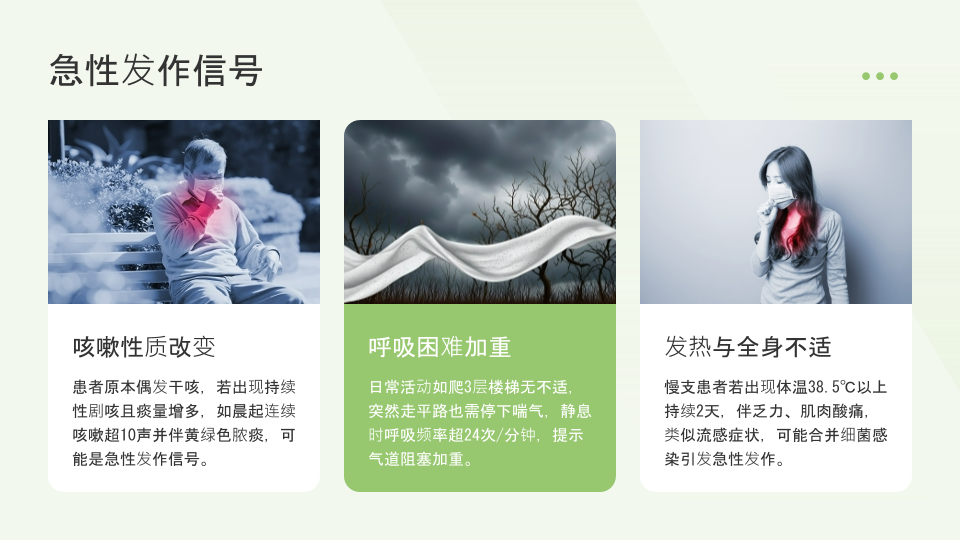 急性发作信号

咳嗽性质改变

患者原本偶发干咳，若出现持续性剧咳且痰量增多，如晨起连续咳嗽超10声并伴黄绿色脓痰，可能是急性发作信号。

呼吸困难加重

日常活动如爬3层楼梯无不适，突然走平路也需停下喘气，静息时呼吸频率超24次/分钟，提示气道阻塞加重。

发热与全身不适

慢支患者若出现体温38.5℃以上持续2天，伴乏力、肌肉酸痛，类似流感症状，可能合并细菌感染引发急性发作。